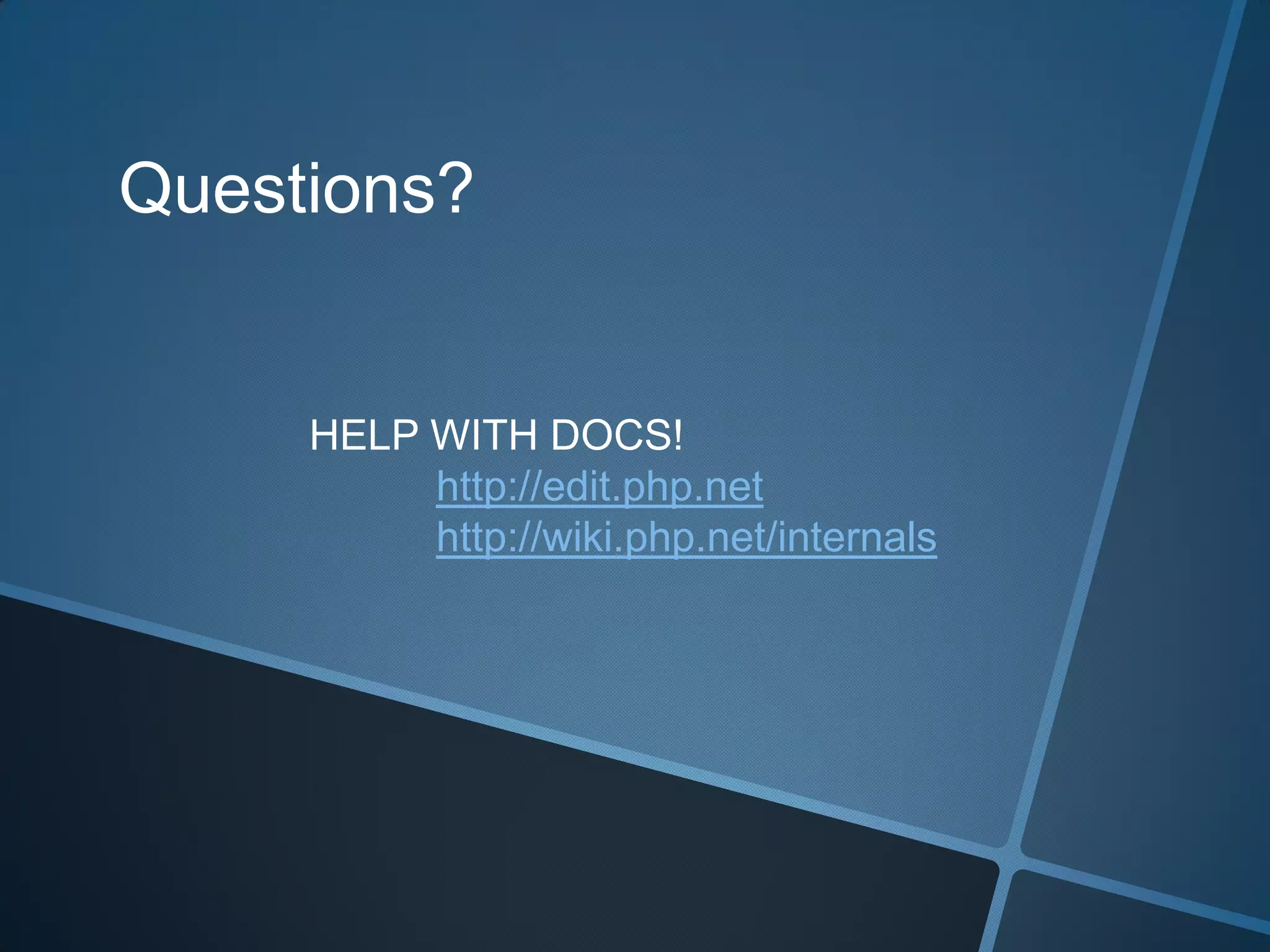 Questions?

HELP WITH DOCS!
http://edit.php.net
http://wiki.php.net/internals